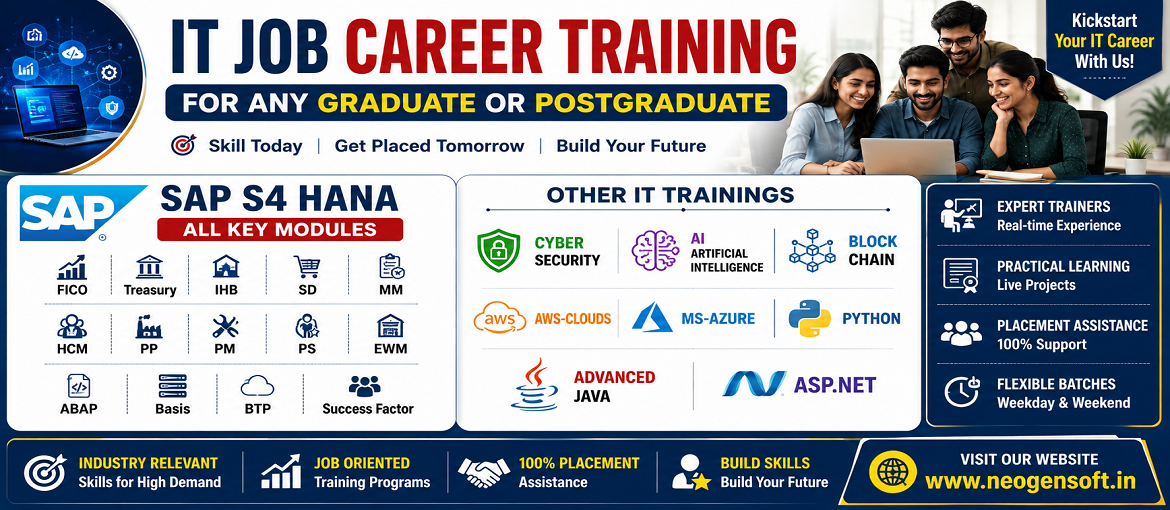 IT JOB CAREER TRAINING
FOR ANY GRADUATE OR POSTGRADUATE

Skill Today | Get Placed Tomorrow | Build Your Future

Kickstart Your IT Career With Us!

SAP

SAP S4 HANA
ALL KEY MODULES

FICO
Treasury
IHB
SD
MM
HCM
PP
PM
PS
EWM
ABAP
Basis
BTP
Success Factor

OTHER IT TRAININGS

CYBER SECURITY
AI ARTIFICIAL INTELLIGENCE
BLOCK CHAIN
aws AWS-CLOUDS
MS-AZURE
PYTHON
ADVANCED JAVA
ASP.NET

EXPERT TRAINERS
Real-time Experience

PRACTICAL LEARNING
Live Projects

PLACEMENT ASSISTANCE
100% Support

FLEXIBLE BATCHES
Weekday & Weekend

INDUSTRY RELEVANT
Skills for High Demand

JOB ORIENTED
Training Programs

100% PLACEMENT
Assistance

BUILD SKILLS
Build Your Future

VISIT OUR WEBSITE
www.neogensoft.in